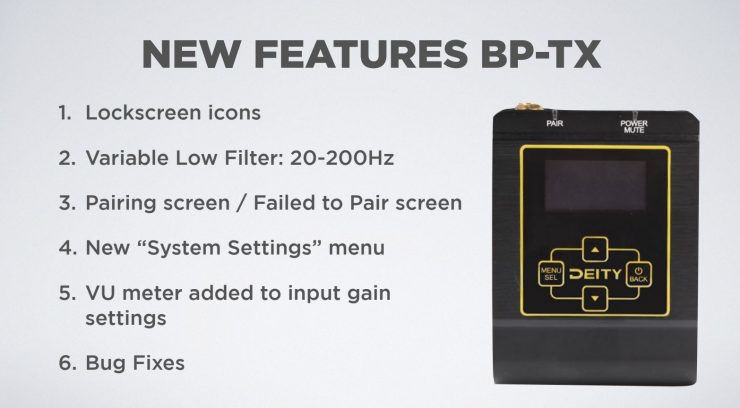 NEW FEATURES BP-TX

1. Lockscreen icons

2. Variable Low Filter: 20-200Hz

3. Pairing screen / Failed to Pair screen

4. New “System Settings” menu

5. VU meter added to input gain settings

6. Bug Fixes

PAIR

POWER MUTE

MENU SEL

DEITY

BACK